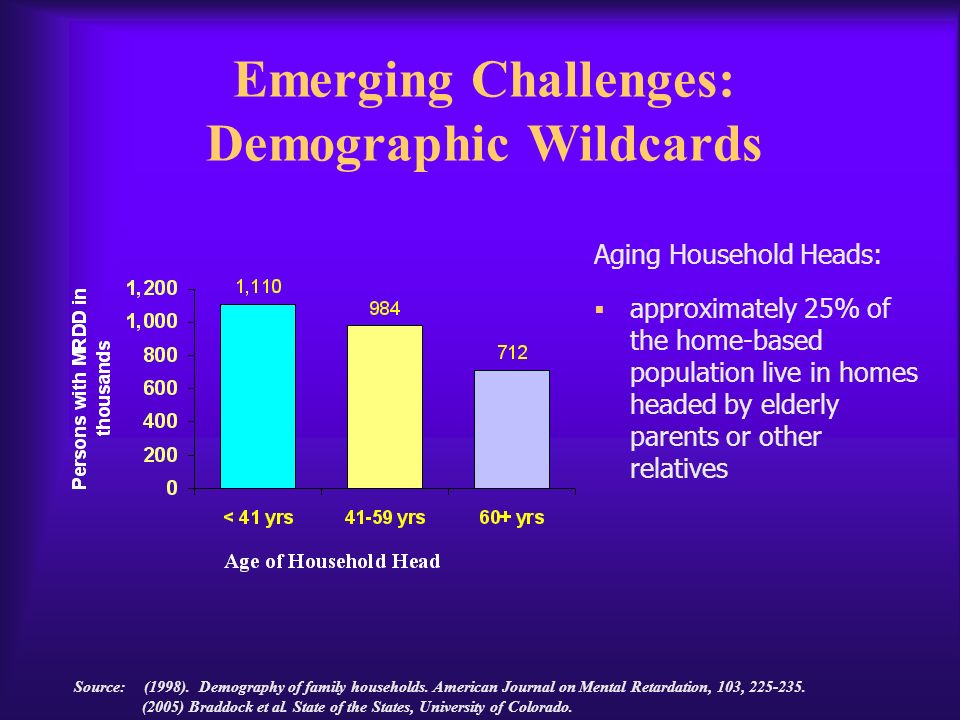 Emerging Challenges: Demographic Wildcards

Persons with MRDD in thousands

1,200
1,000
800
600
400
200
0

1,110
984
712

< 41 yrs
41-59 yrs
60+ yrs

Age of Household Head

Aging Household Heads:

▪ approximately 25% of the home-based population live in homes headed by elderly parents or other relatives

Source: (1998). Demography of family households. American Journal on Mental Retardation, 103, 225-235.
(2005) Braddock et al. State of the States, University of Colorado.